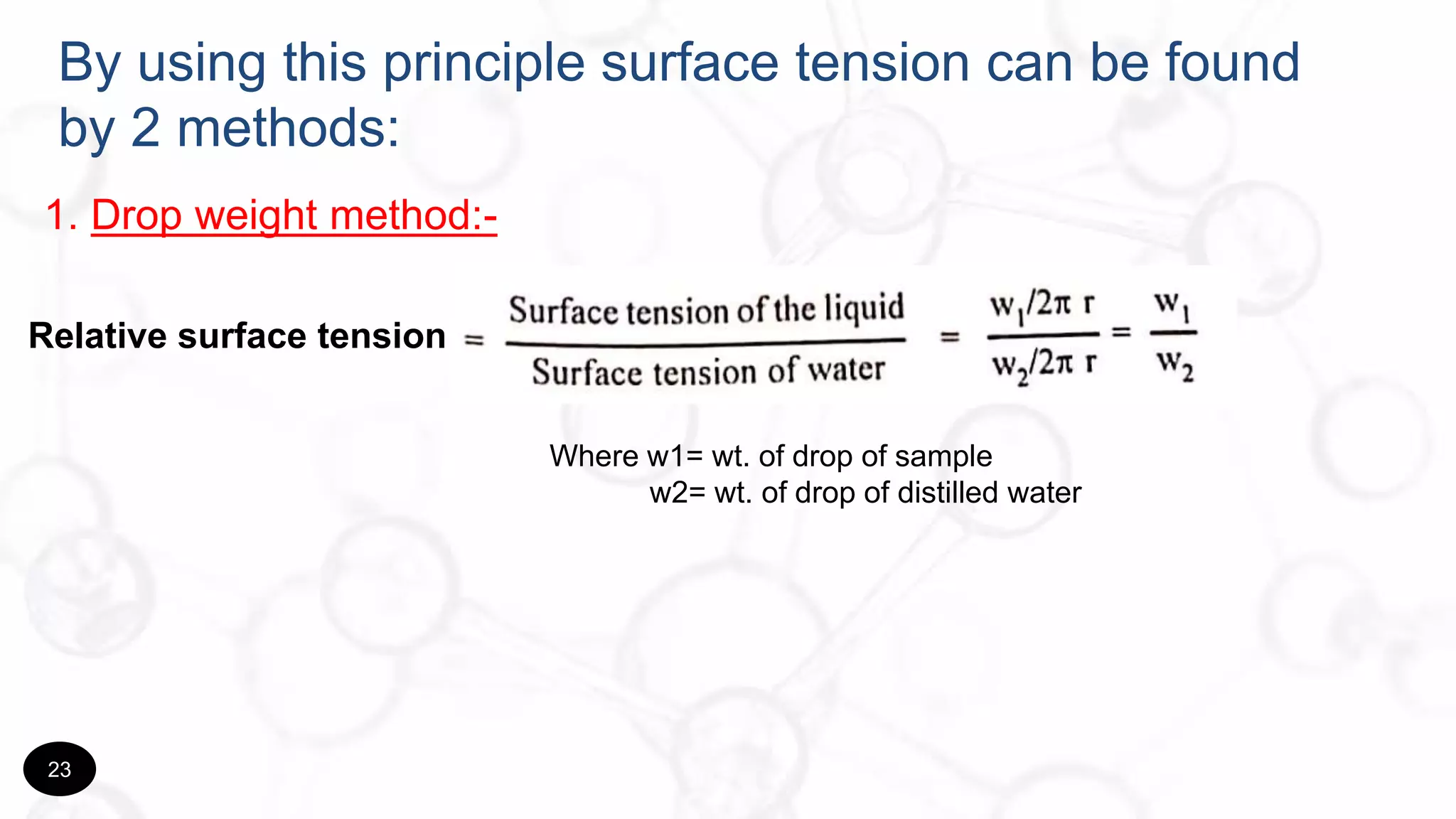 By using this principle surface tension can be found by 2 methods:

1. Drop weight method:-

Relative surface tension $= \frac{\text{Surface tension of the liquid}}{\text{Surface tension of water}} = \frac{w_1/2\pi r}{w_2/2\pi r} = \frac{w_1}{w_2}$

Where w1= wt. of drop of sample
w2= wt. of drop of distilled water

23